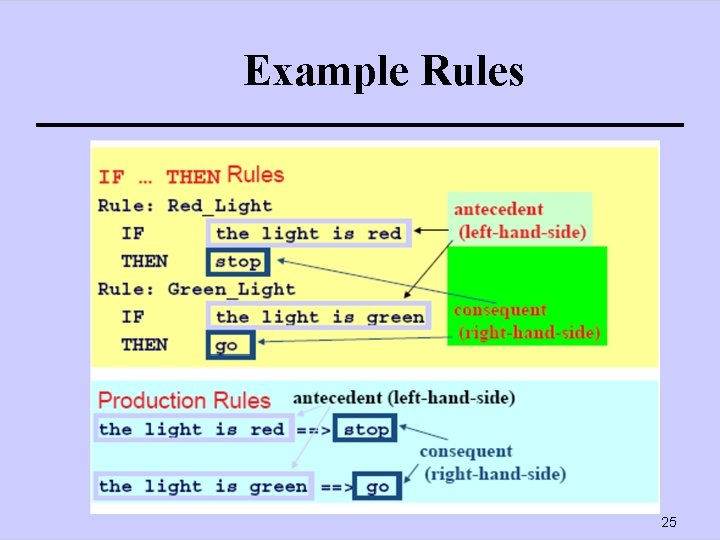 Example Rules

IF ... THEN Rules
Rule: Red_Light
IF the light is red
THEN stop
Rule: Green_Light
IF the light is green
THEN go

antecedent (left-hand-side)

consequent (right-hand-side)

Production Rules
antecedent (left-hand-side)
the light is red ==> stop
consequent (right-hand-side)
the light is green ==> go

25